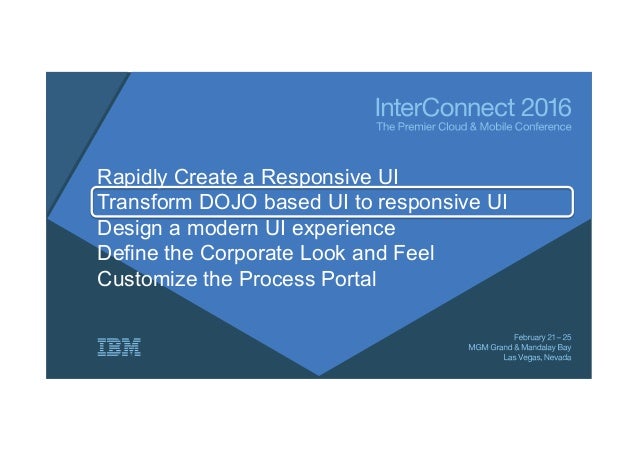 InterConnect 2016
The Premier Cloud & Mobile Conference

Rapidly Create a Responsive UI
Transform DOJO based UI to responsive UI
Design a modern UI experience
Define the Corporate Look and Feel
Customize the Process Portal

IBM

February 21 – 25
MGM Grand & Mandalay Bay
Las Vegas, Nevada